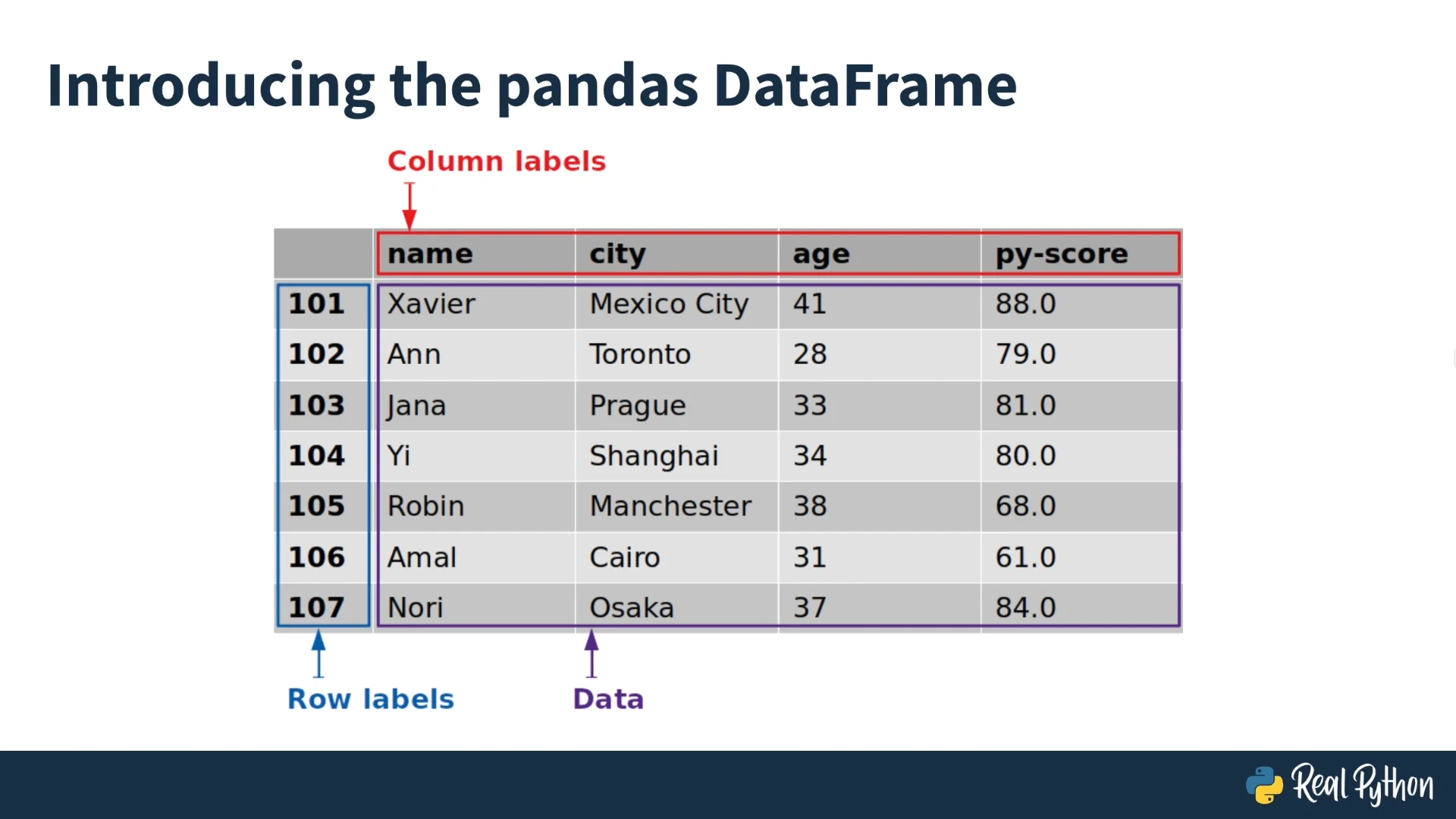 Introducing the pandas DataFrame

Column labels

|  | name | city | age | py-score |
|---|---|---|---|---|
| 101 | Xavier | Mexico City | 41 | 88.0 |
| 102 | Ann | Toronto | 28 | 79.0 |
| 103 | Jana | Prague | 33 | 81.0 |
| 104 | Yi | Shanghai | 34 | 80.0 |
| 105 | Robin | Manchester | 38 | 68.0 |
| 106 | Amal | Cairo | 31 | 61.0 |
| 107 | Nori | Osaka | 37 | 84.0 |

Row labels

Data

Real Python